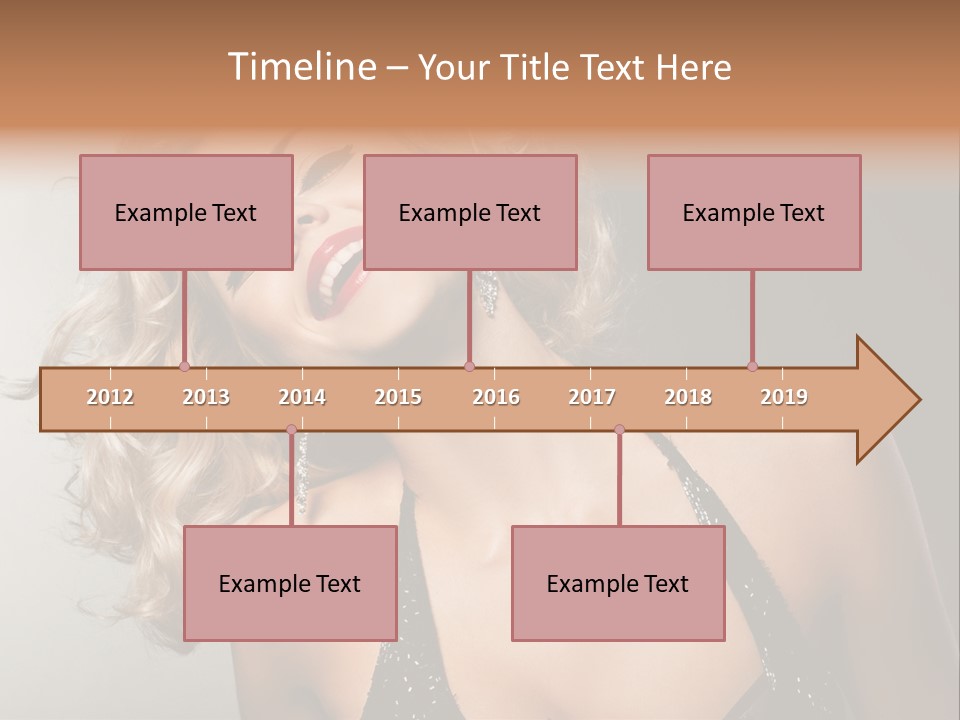 Timeline – Your Title Text Here

Example Text

Example Text

Example Text

2012 2013 2014 2015 2016 2017 2018 2019

Example Text

Example Text